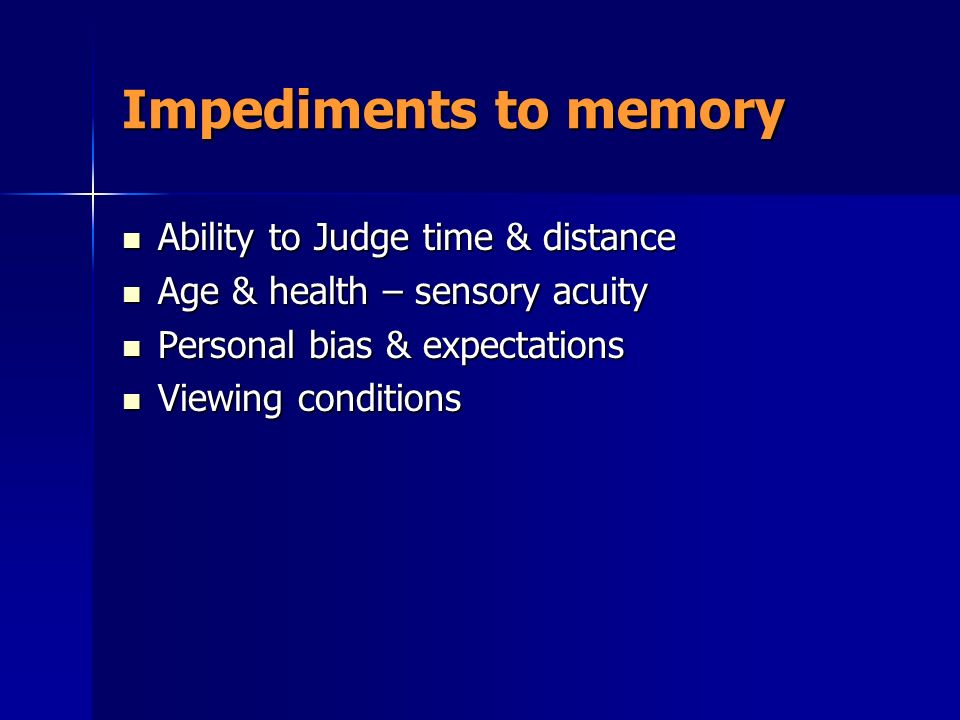 Impediments to memory

- Ability to Judge time & distance
- Age & health – sensory acuity
- Personal bias & expectations
- Viewing conditions